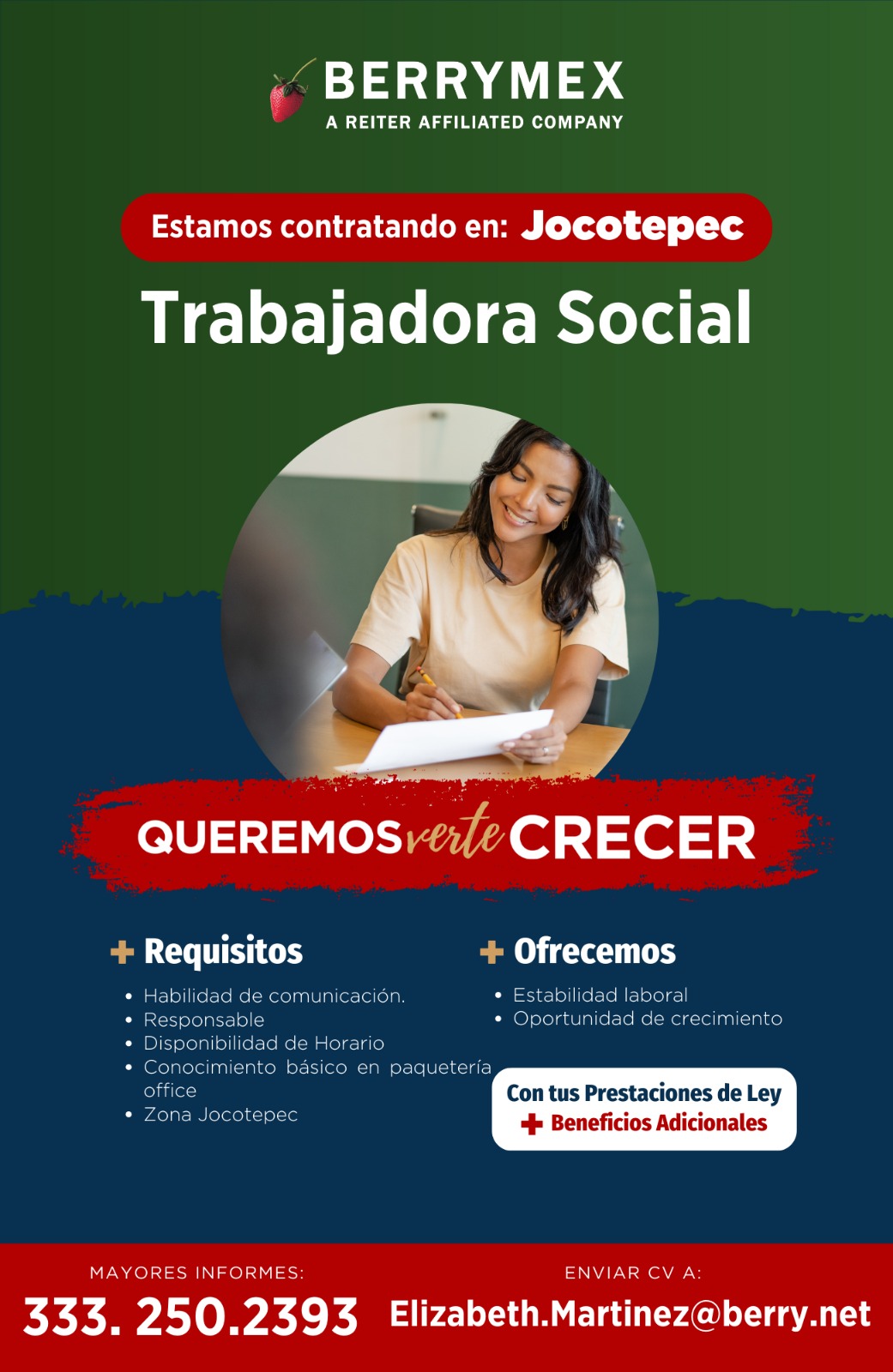 BERRYMEX
A REITER AFFILIATED COMPANY

Estamos contratando en: Jocotepec

Trabajadora Social

QUEREMOS verte CRECER

+ Requisitos
• Habilidad de comunicación.
• Responsable
• Disponibilidad de Horario
• Conocimiento básico en paquetería office
• Zona Jocotepec

+ Ofrecemos
• Estabilidad laboral
• Oportunidad de crecimiento

Con tus Prestaciones de Ley
+ Beneficios Adicionales

MAYORES INFORMES:
333. 250.2393

ENVIAR CV A:
Elizabeth.Martinez@berry.net